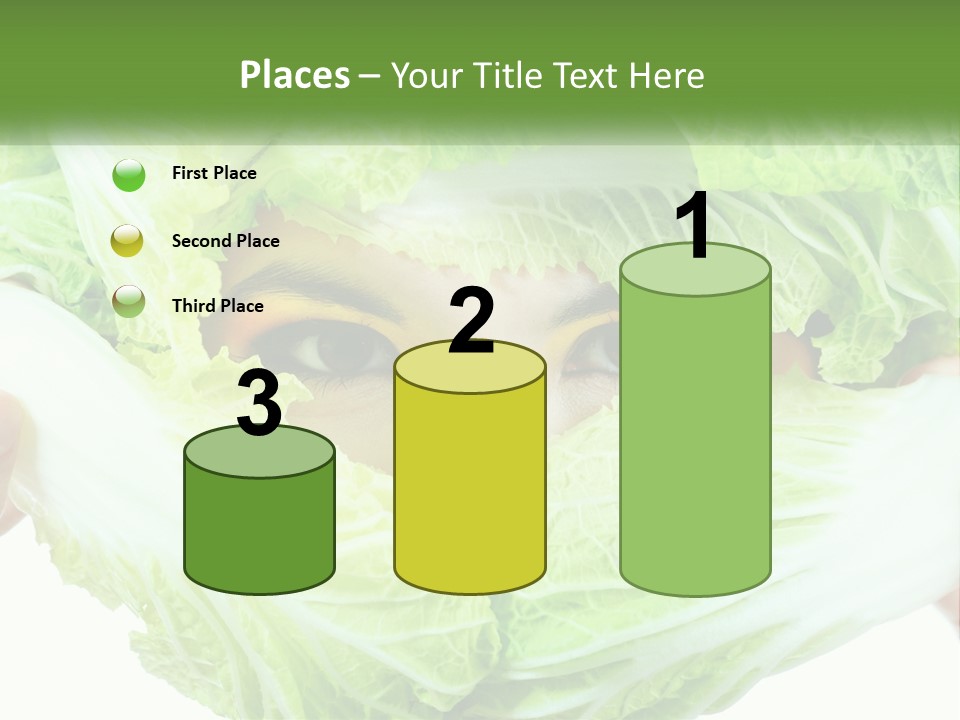 Places – Your Title Text Here

First Place

Second Place

Third Place

3

2

1